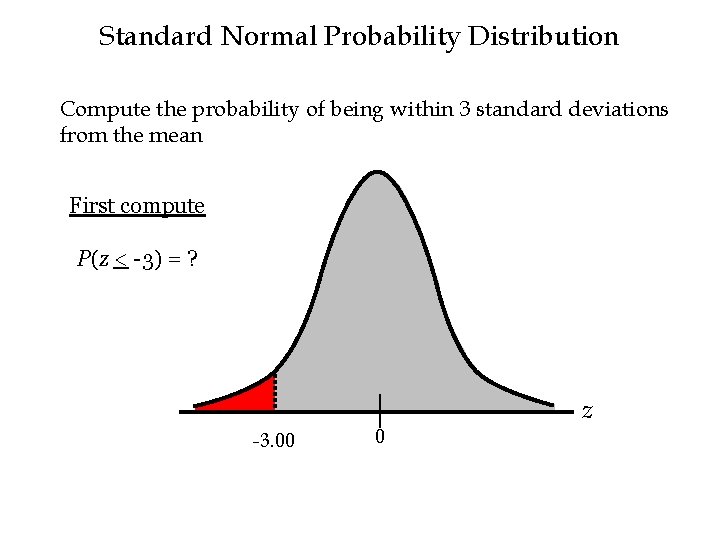 Standard Normal Probability Distribution

Compute the probability of being within 3 standard deviations from the mean

First compute

$P(z \leq -3) = ?$

-3.00

0

$z$